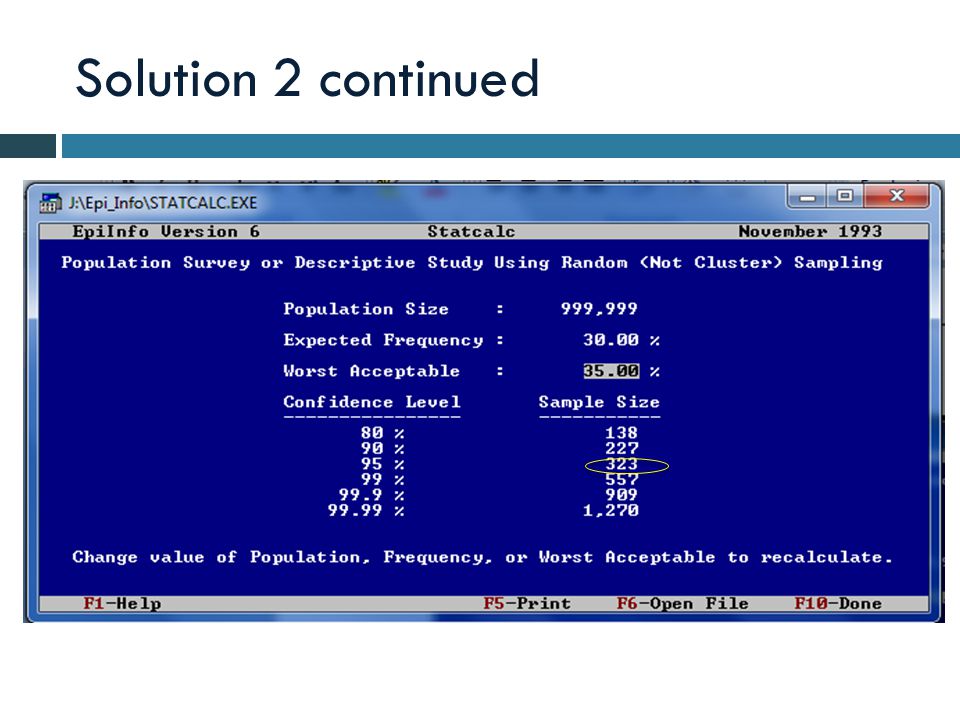 Solution 2 continued

J:\Epi_Info\STATCALC.EXE

EpiInfo Version 6 Statcalc November 1993

Population Survey or Descriptive Study Using Random (Not Cluster) Sampling

Population Size : 999,999
Expected Frequency : 30.00 %
Worst Acceptable : 35.00 %

| Confidence Level | Sample Size |
|---|---|
| 80 % | 138 |
| 90 % | 227 |
| 95 % | 323 |
| 99 % | 557 |
| 99.9 % | 909 |
| 99.99 % | 1,270 |

Change value of Population, Frequency, or Worst Acceptable to recalculate.

F1-Help F5-Print F6-Open File F10-Done